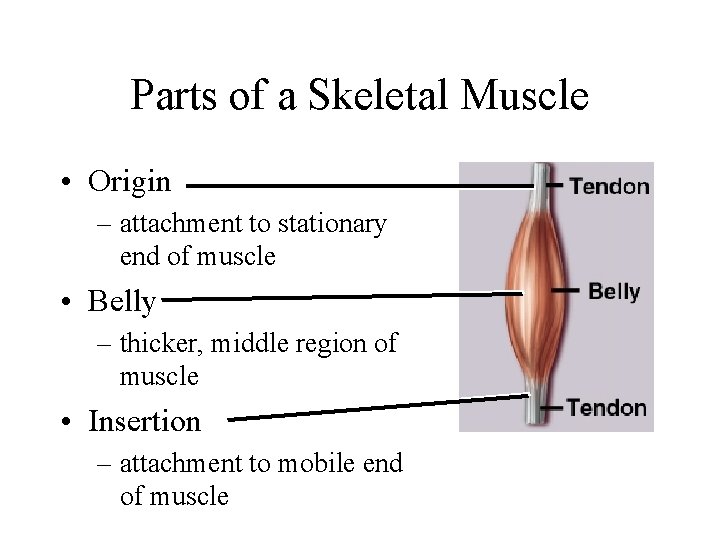 Parts of a Skeletal Muscle

• Origin
 – attachment to stationary end of muscle
• Belly
 – thicker, middle region of muscle
• Insertion
 – attachment to mobile end of muscle

Tendon
Belly
Tendon